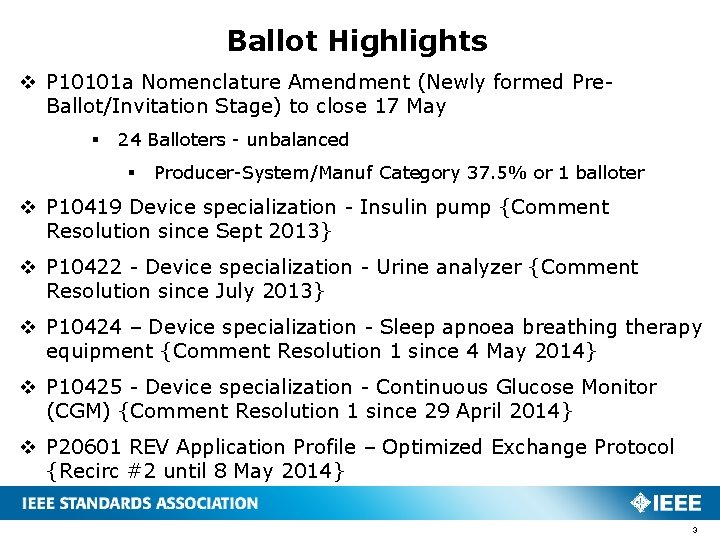 Ballot Highlights

❖ P10101a Nomenclature Amendment (Newly formed Pre-Ballot/Invitation Stage) to close 17 May

▪ 24 Balloters - unbalanced

▪ Producer-System/Manuf Category 37.5% or 1 balloter

❖ P10419 Device specialization - Insulin pump {Comment Resolution since Sept 2013}

❖ P10422 - Device specialization - Urine analyzer {Comment Resolution since July 2013}

❖ P10424 – Device specialization - Sleep apnoea breathing therapy equipment {Comment Resolution 1 since 4 May 2014}

❖ P10425 - Device specialization - Continuous Glucose Monitor (CGM) {Comment Resolution 1 since 29 April 2014}

❖ P20601 REV Application Profile – Optimized Exchange Protocol {Recirc #2 until 8 May 2014}

IEEE STANDARDS ASSOCIATION

IEEE

3